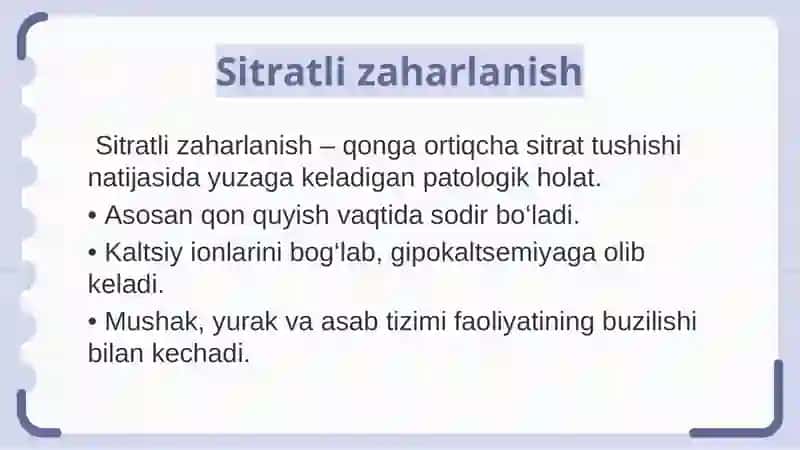 Sitratli zaharlanish

Sitratli zaharlanish – qonga ortiqcha sitrat tushishi natijasida yuzaga keladigan patologik holat.

• Asosan qon quyish vaqtida sodir bo‘ladi.

• Kaltsiy ionlarini bog‘lab, gipokaltsemiyaga olib keladi.

• Mushak, yurak va asab tizimi faoliyatining buzilishi bilan kechadi.